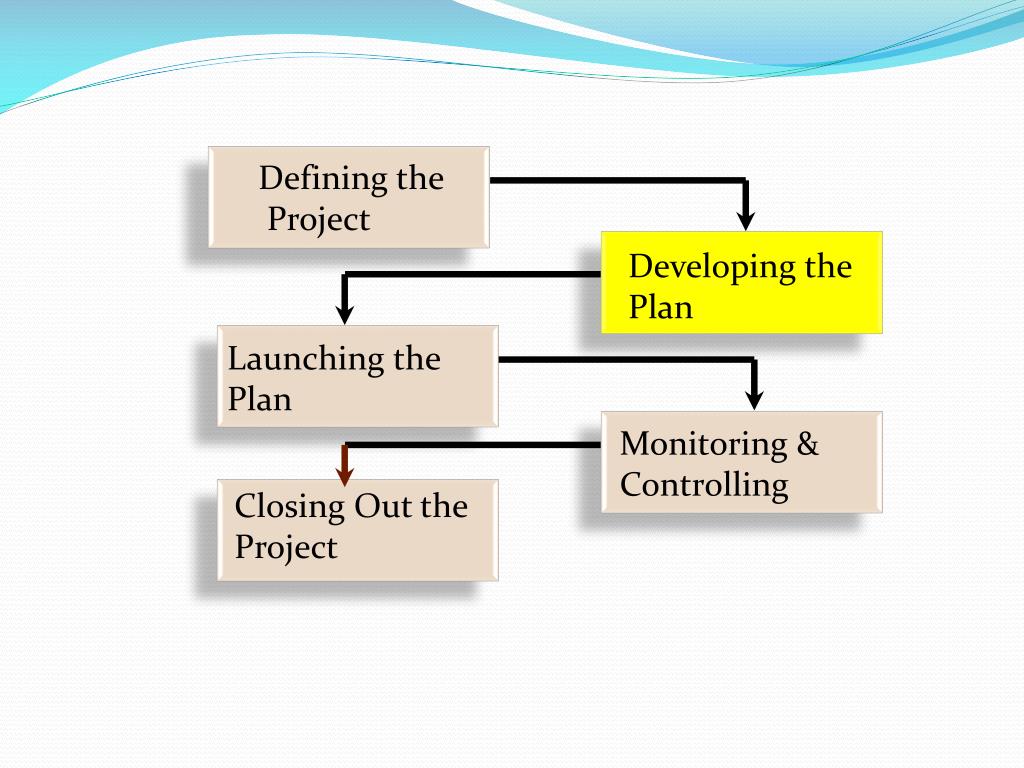 Defining the Project

Developing the Plan

Launching the Plan

Monitoring & Controlling

Closing Out the Project